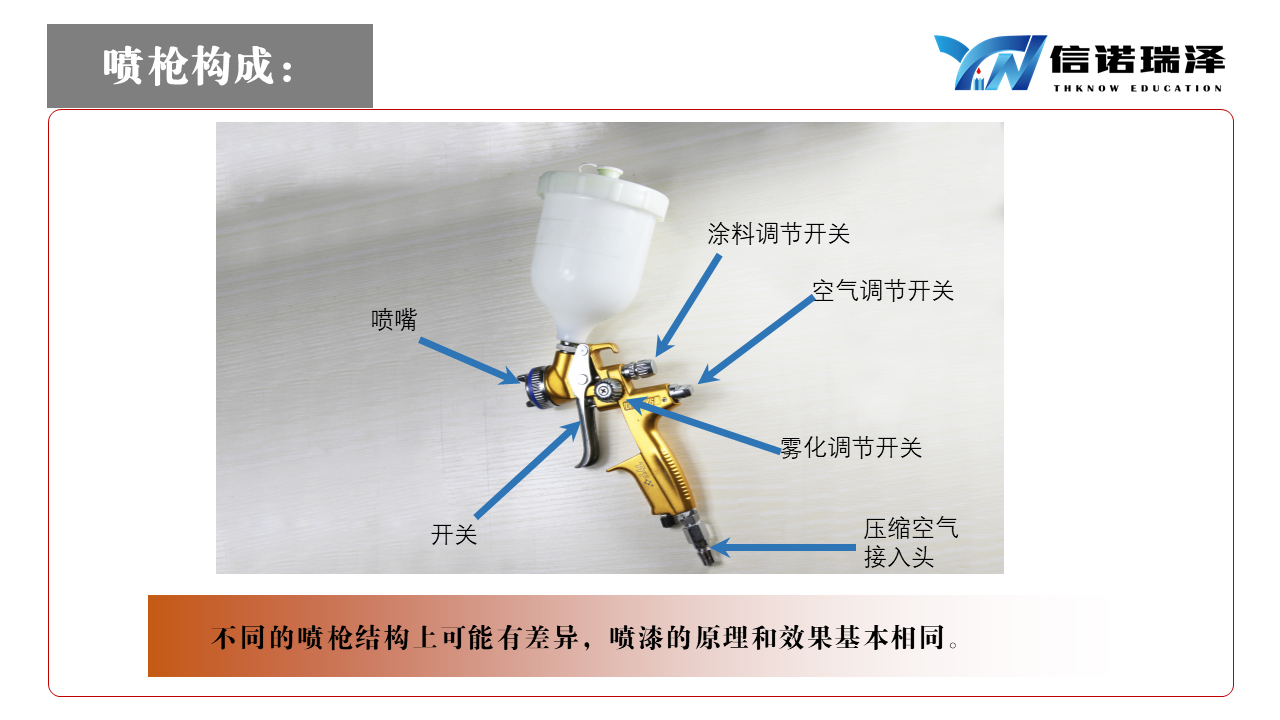 喷枪构成：

信诺瑞泽
THKNOW EDUCATION

涂料调节开关

空气调节开关

喷嘴

雾化调节开关

开关

压缩空气接入头

不同的喷枪结构上可能有差异，喷漆的原理和效果基本相同。